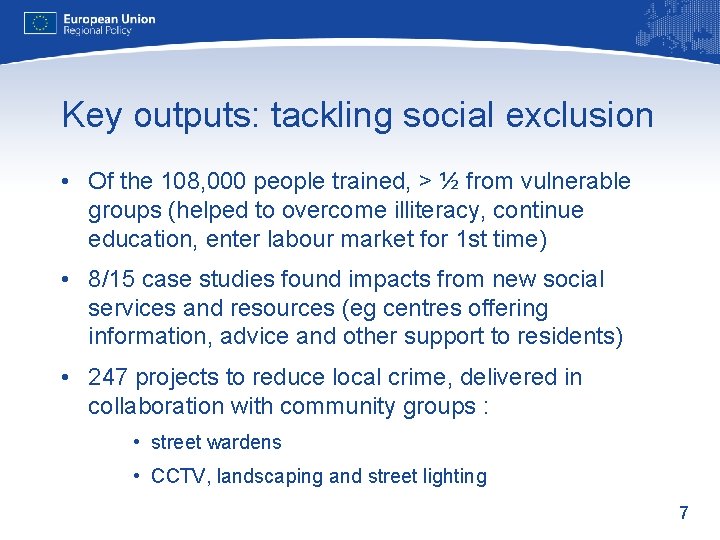 European Union
Regional Policy

Key outputs: tackling social exclusion

• Of the 108,000 people trained, > ½ from vulnerable groups (helped to overcome illiteracy, continue education, enter labour market for 1st time)

• 8/15 case studies found impacts from new social services and resources (eg centres offering information, advice and other support to residents)

• 247 projects to reduce local crime, delivered in collaboration with community groups :

• street wardens

• CCTV, landscaping and street lighting

7